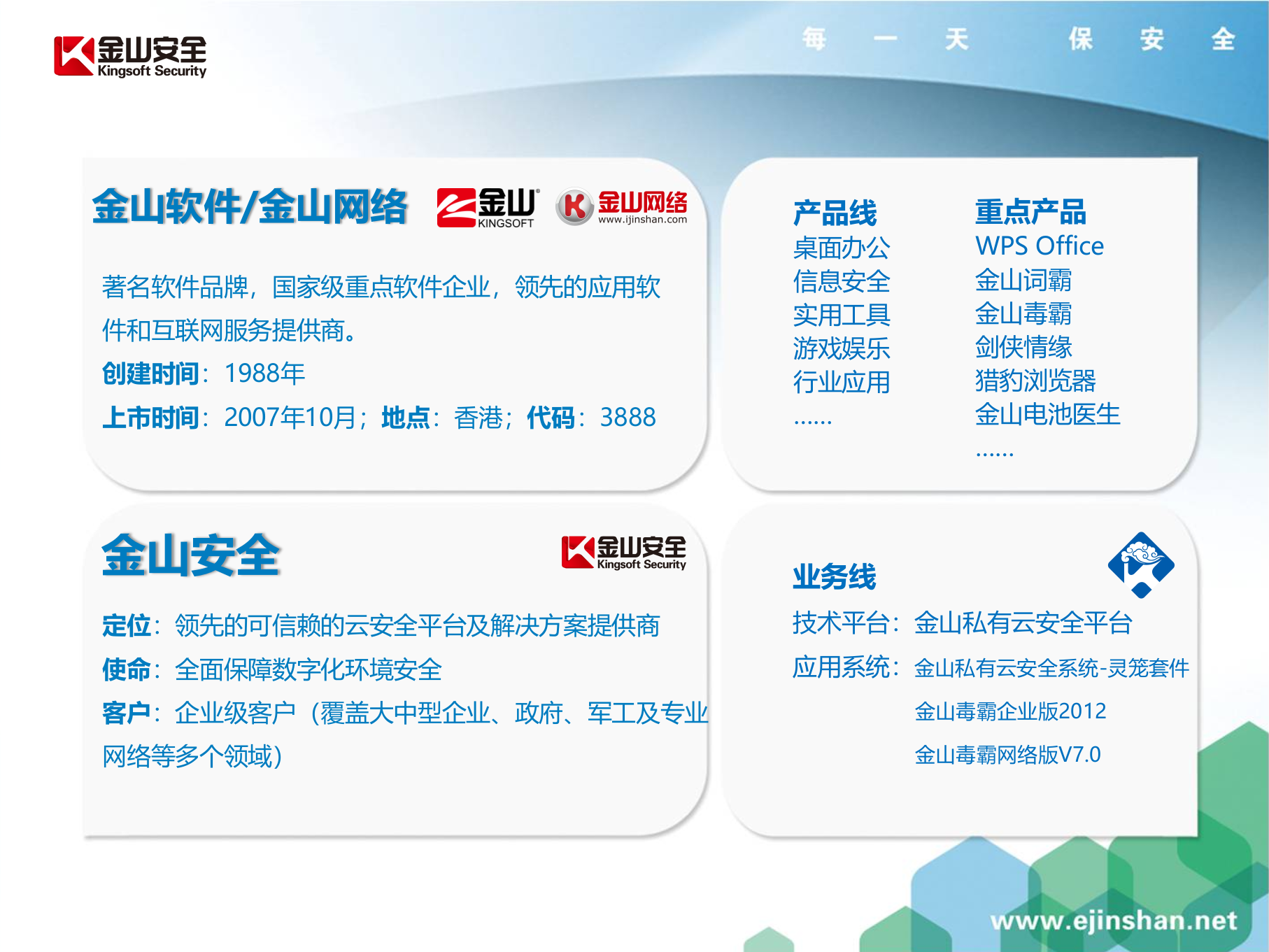 金山安全
Kingsoft Security

每 一 天 保 安 全

金山软件/金山网络

金山 KINGSOFT

金山网络 www.ijinshan.com

著名软件品牌，国家级重点软件企业，领先的应用软件和互联网服务提供商。

创建时间：1988年

上市时间：2007年10月；地点：香港；代码：3888

产品线
桌面办公
信息安全
实用工具
游戏娱乐
行业应用
……

重点产品
WPS Office
金山词霸
金山毒霸
剑侠情缘
猎豹浏览器
金山电池医生
……

金山安全

金山安全 Kingsoft Security

定位：领先的可信赖的云安全平台及解决方案提供商

使命：全面保障数字化环境安全

客户：企业级客户（覆盖大中型企业、政府、军工及专业网络等多个领域）

业务线

技术平台：金山私有云安全平台

应用系统：金山私有云安全系统-灵笼套件

金山毒霸企业版2012

金山毒霸网络版V7.0

www.ejinshan.net